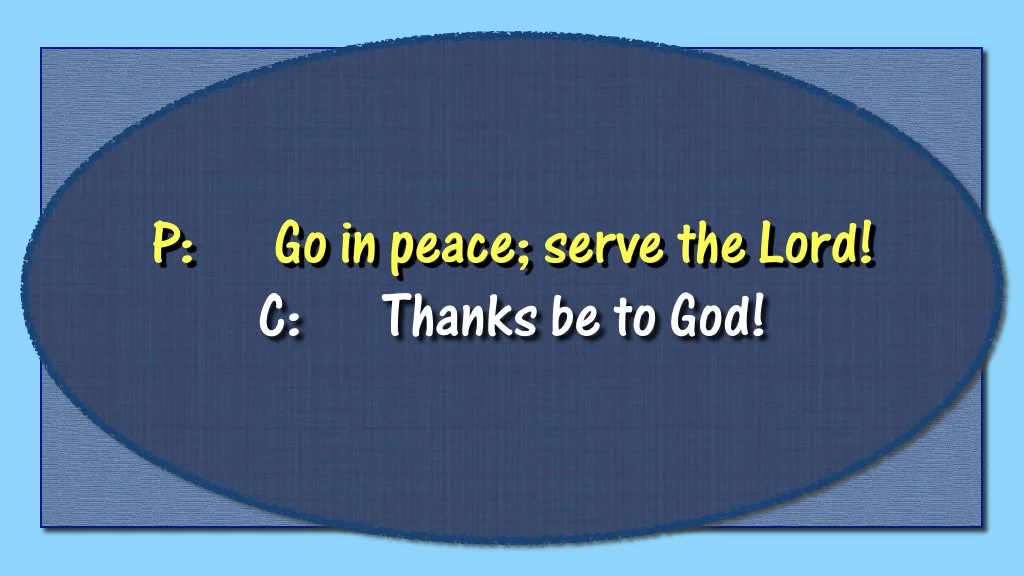 P: Go in peace; serve the Lord!
C: Thanks be to God!